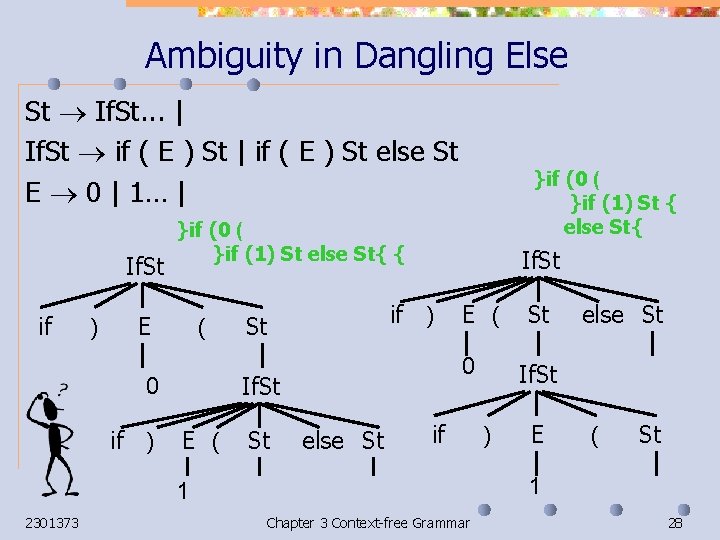 Ambiguity in Dangling Else

St $\rightarrow$ IfSt... |

IfSt $\rightarrow$ if ( E ) St | if ( E ) St else St

E $\rightarrow$ 0 | 1... |

}if (0 (
}if (1) St else St{ {

IfSt

if ) E ( St

0

IfSt

if ) E ( St else St

1

}if (0 (
}if (1) St {
else St{

IfSt

if ) E ( St else St

0

IfSt

if ) E ( St

1

?

2301373

Chapter 3 Context-free Grammar

28